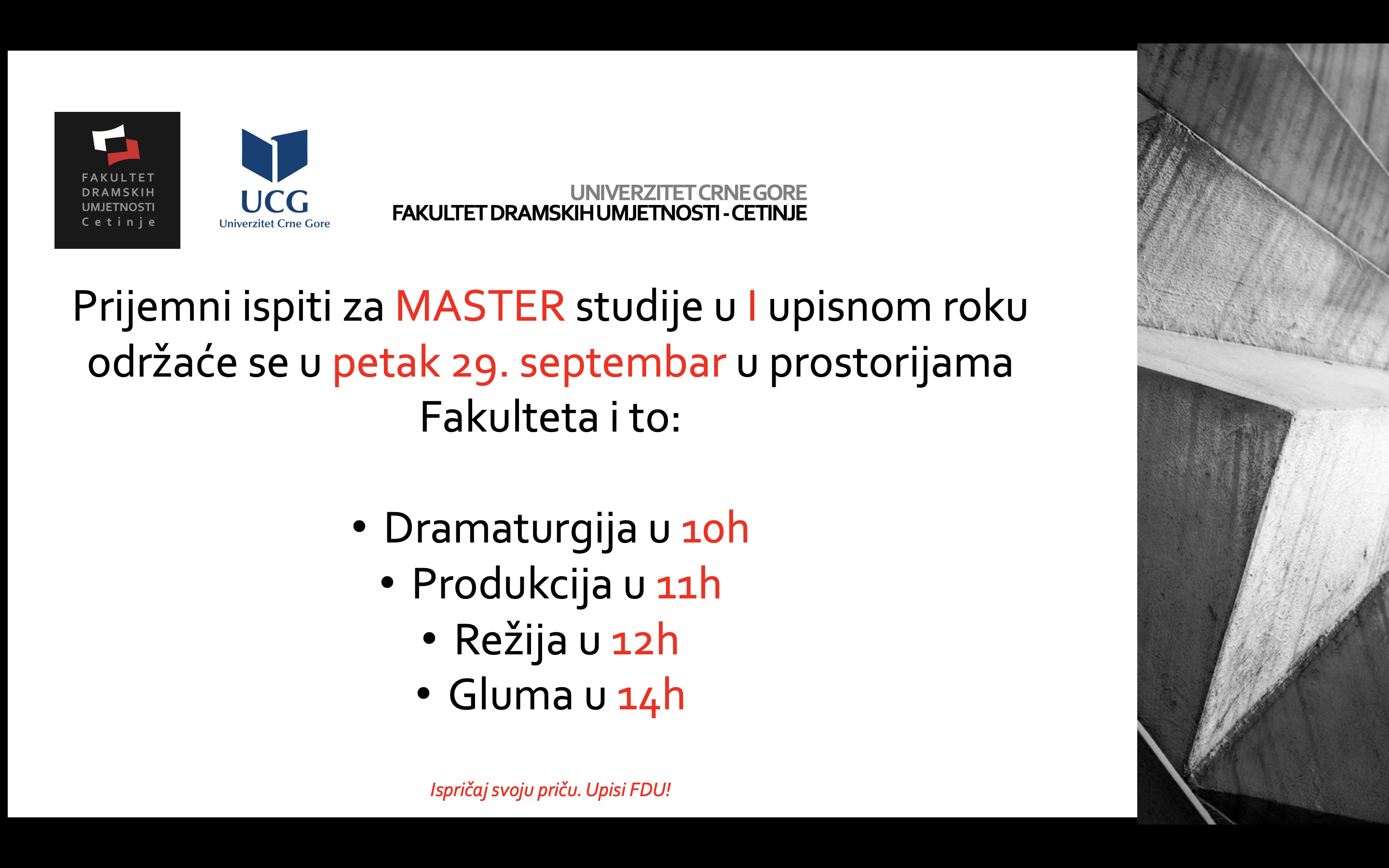 FAKULTET DRAMSKIH UMJETNOSTI Cetinje

UCG
Univerzitet Crne Gore

UNIVERZITET CRNE GORE
FAKULTET DRAMSKIH UMJETNOSTI - CETINJE

Prijemni ispiti za MASTER studije u I upisnom roku održaće se u petak 29. septembar u prostorijama Fakulteta i to:

• Dramaturgija u 10h
• Produkcija u 11h
• Režija u 12h
• Gluma u 14h

Ispričaj svoju priču. Upisi FDU!